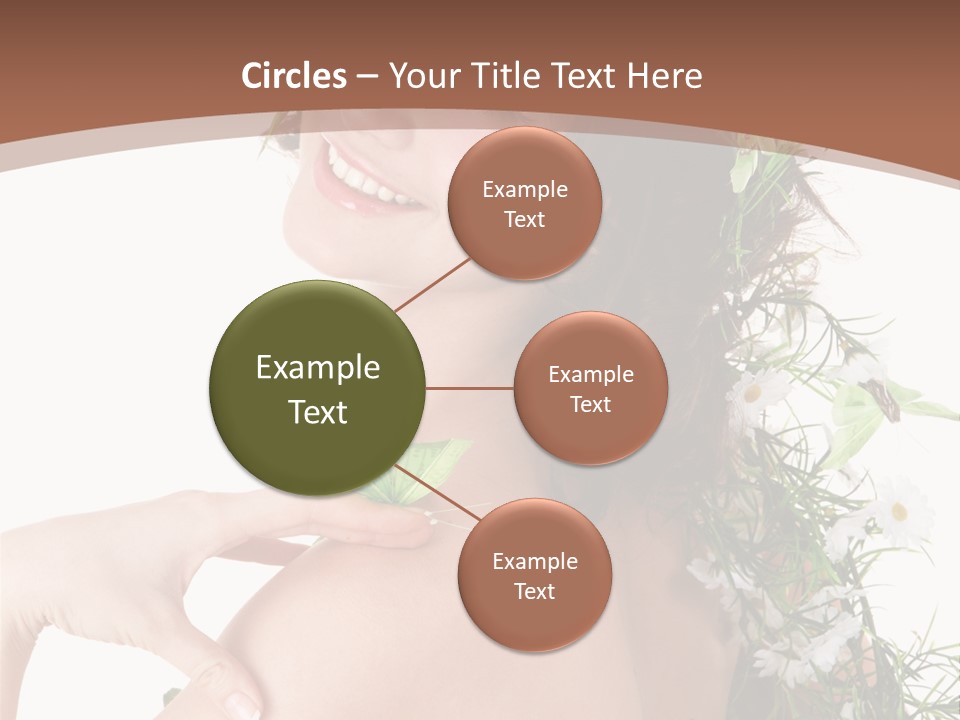 Circles – Your Title Text Here

Example Text

Example Text

Example Text

Example Text